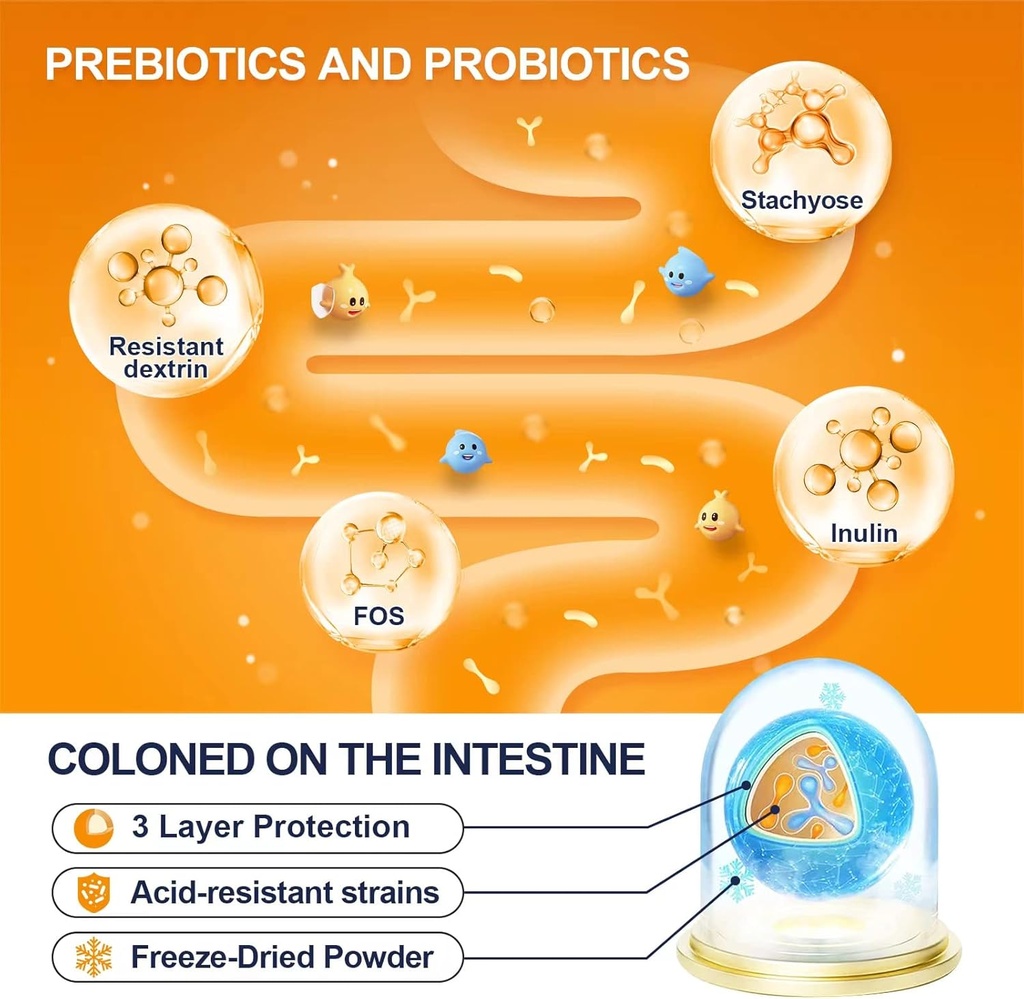 PREBIOTICS AND PROBIOTICS

Stachyose

Resistant dextrin

Inulin

FOS

COLONED ON THE INTESTINE

3 Layer Protection

Acid-resistant strains

Freeze-Dried Powder